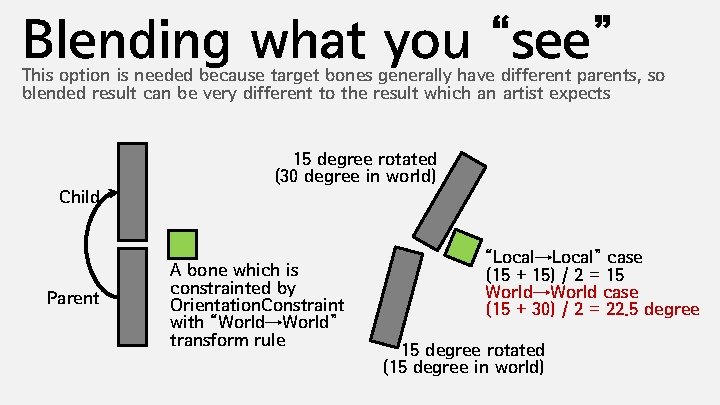 Blending what you "see"

This option is needed because target bones generally have different parents, so blended result can be very different to the result which an artist expects

Child

Parent

A bone which is constrainted by OrientationConstraint with "World→World" transform rule

15 degree rotated
(30 degree in world)

"Local→Local" case
(15 + 15) / 2 = 15
World→World case
(15 + 30) / 2 = 22.5 degree

15 degree rotated
(15 degree in world)